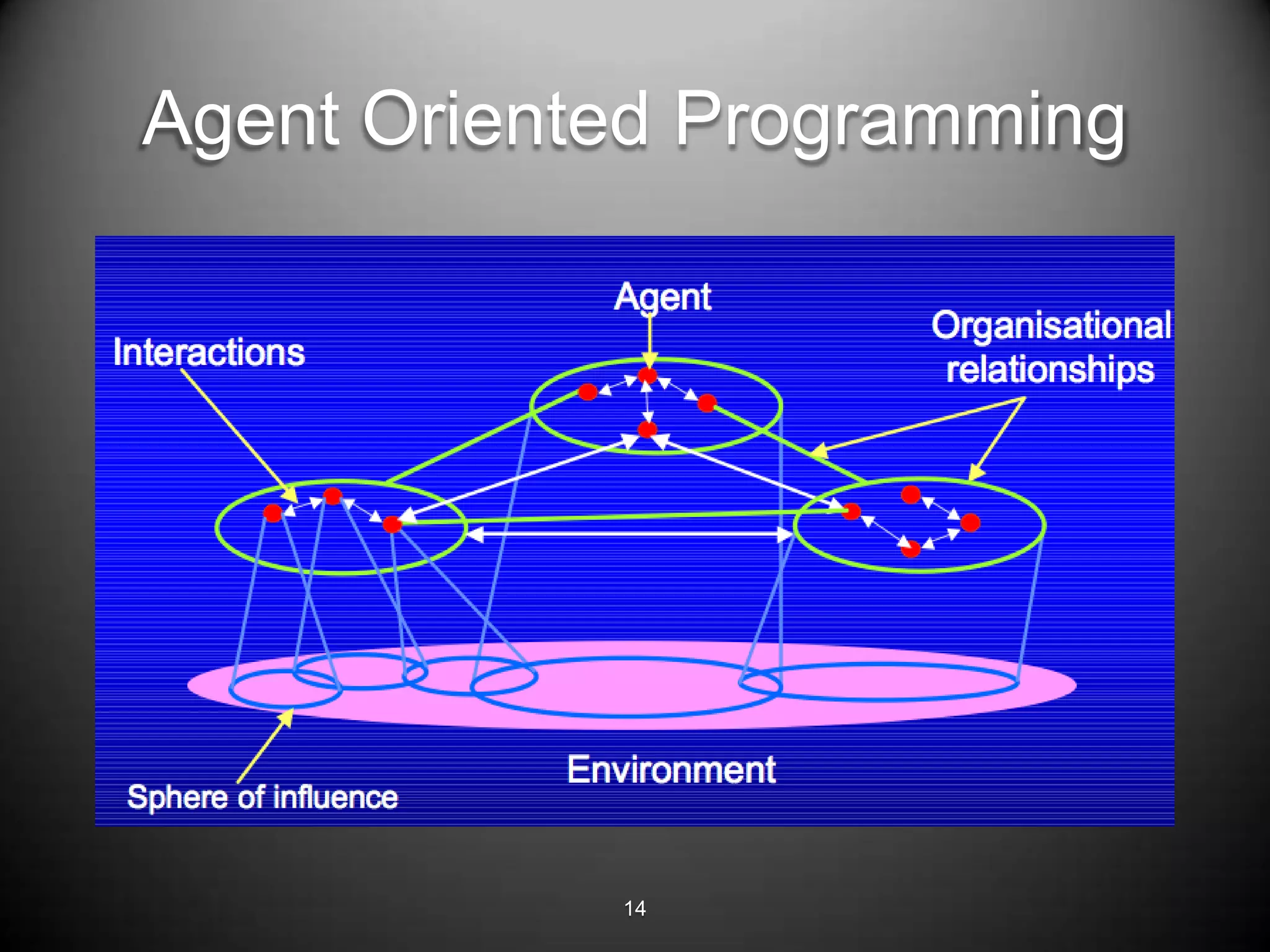 Agent Oriented Programming

Agent

Interactions

Organisational relationships

Environment

Sphere of influence

14